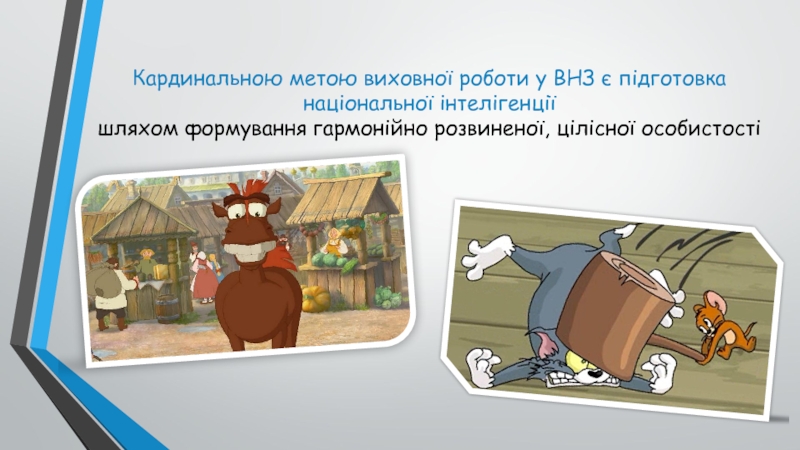 Кардинальною метою виховної роботи у ВНЗ є підготовка національної інтелігенції
шляхом формування гармонійно розвиненої, цілісної особистості